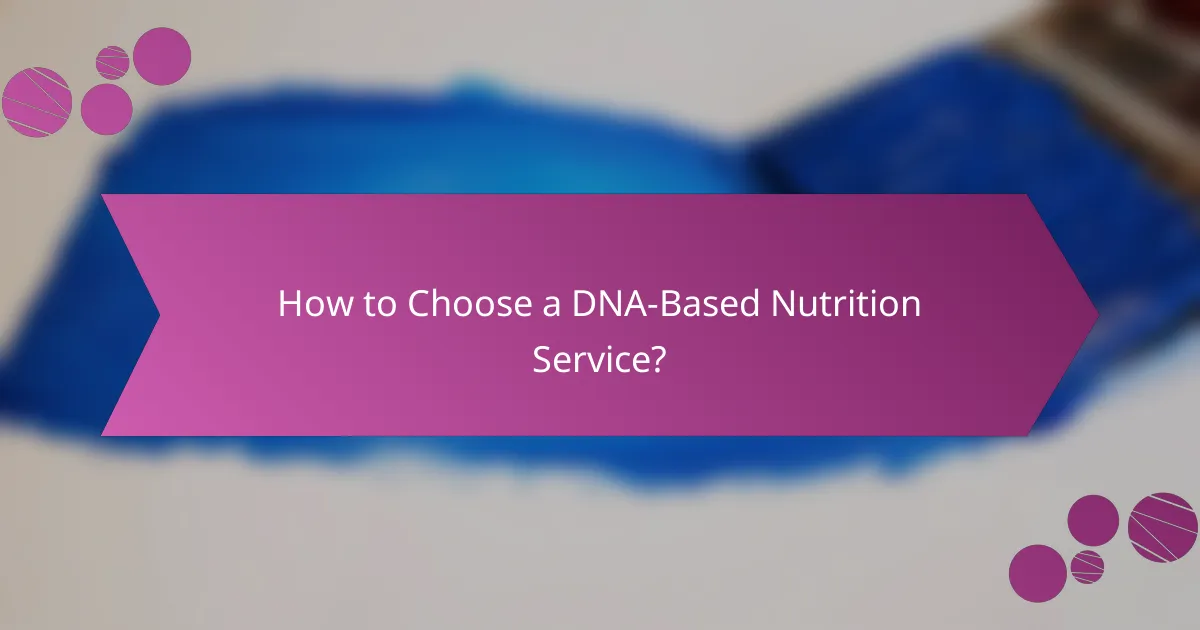 How to Choose a DNA-Based Nutrition Service?